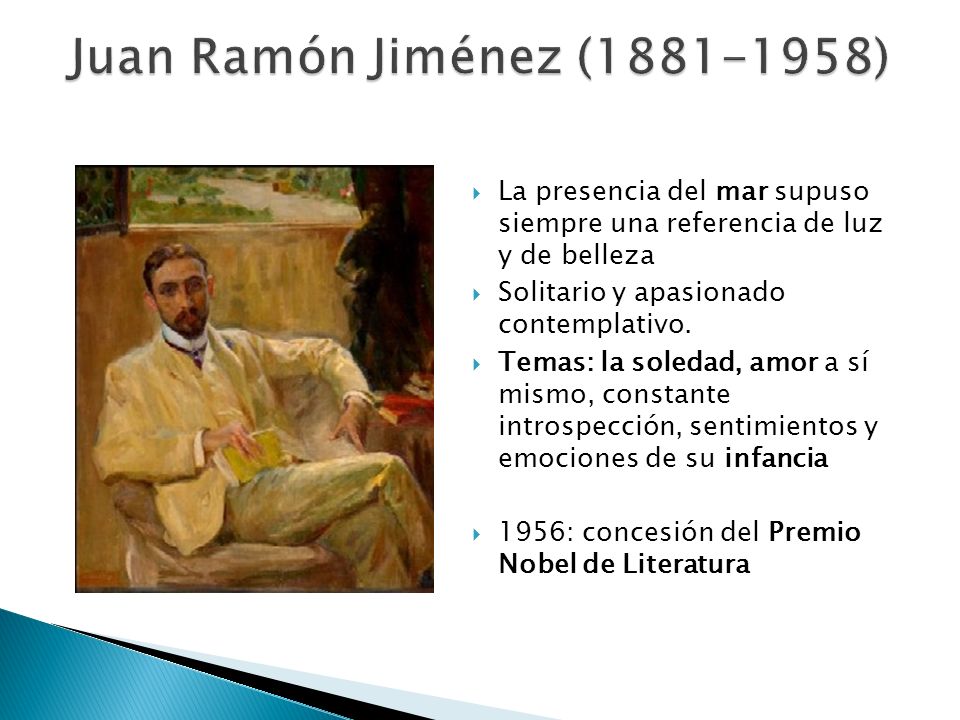 Juan Ramón Jiménez (1881-1958)

La presencia del mar supuso siempre una referencia de luz y de belleza

Solitario y apasionado contemplativo.

Temas: la soledad, amor a sí mismo, constante introspección, sentimientos y emociones de su infancia

1956: concesión del Premio Nobel de Literatura